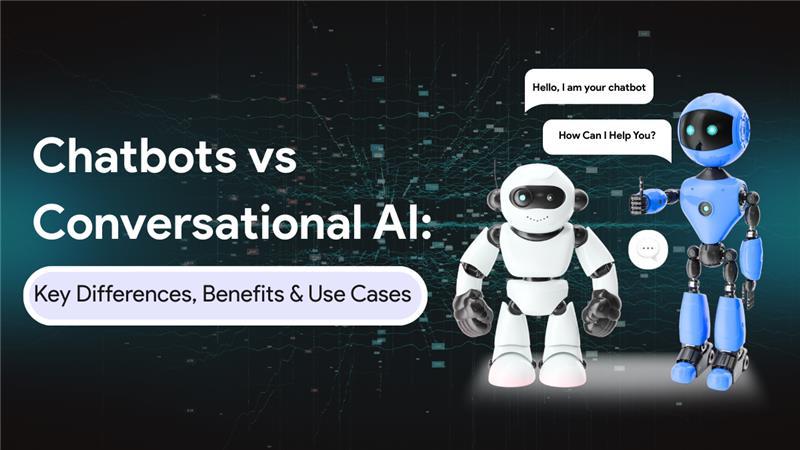 Chatbots vs Conversational AI:

Key Differences, Benefits & Use Cases

Hello, I am your chatbot

How Can I Help You?

...